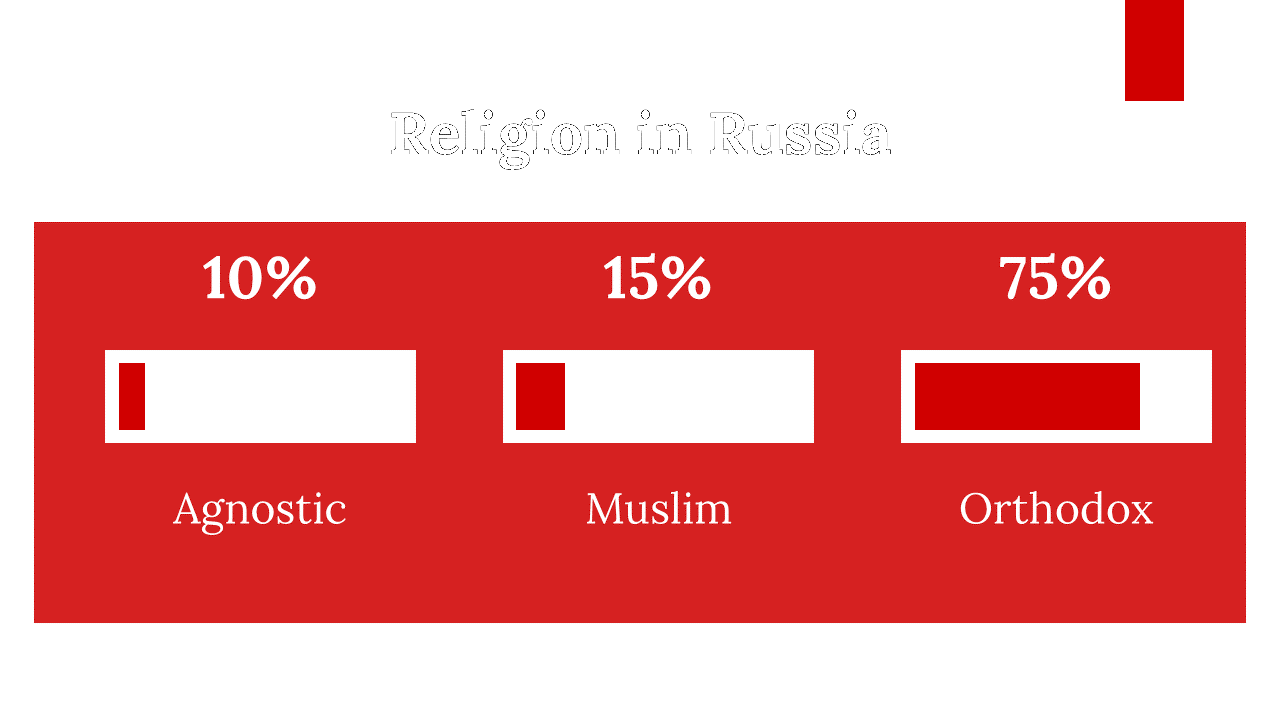 Religion in Russia

10%

Agnostic

15%

Muslim

75%

Orthodox